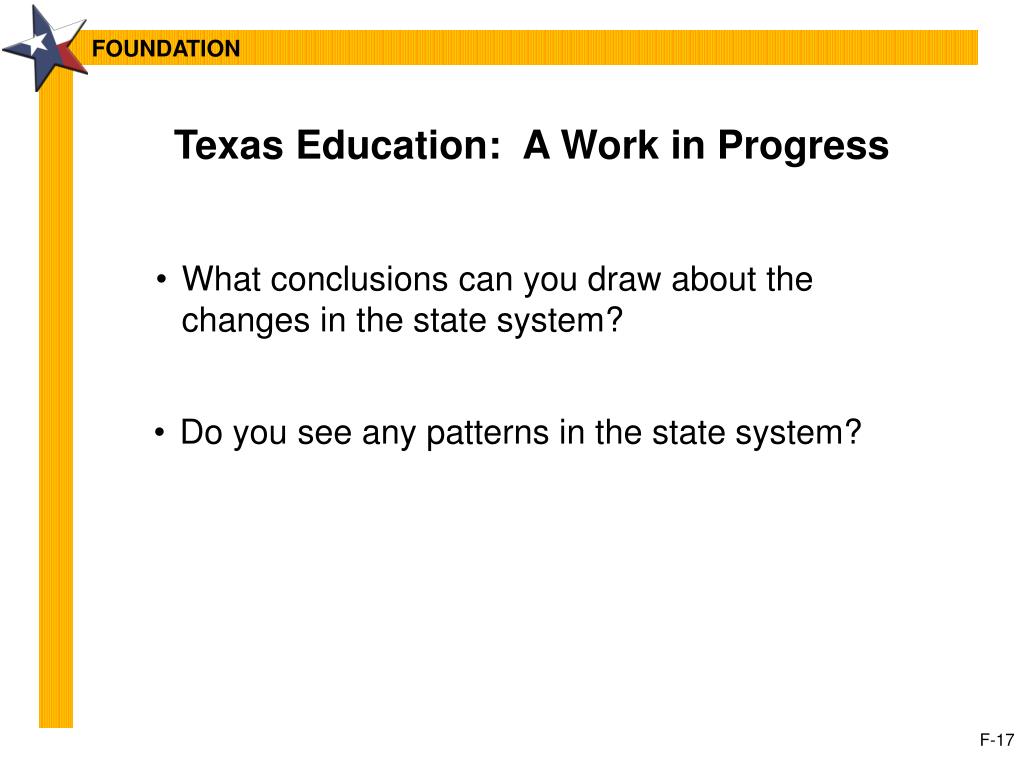 FOUNDATION

Texas Education: A Work in Progress

• What conclusions can you draw about the changes in the state system?

• Do you see any patterns in the state system?

F-17